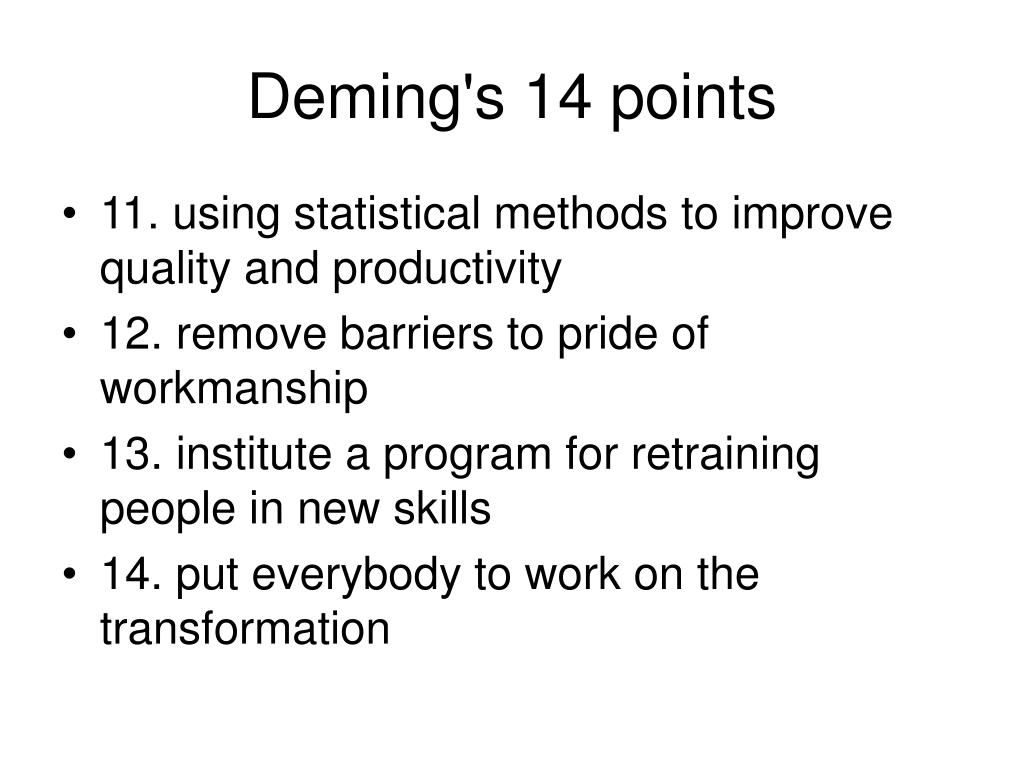 Deming's 14 points

• 11. using statistical methods to improve quality and productivity
• 12. remove barriers to pride of workmanship
• 13. institute a program for retraining people in new skills
• 14. put everybody to work on the transformation